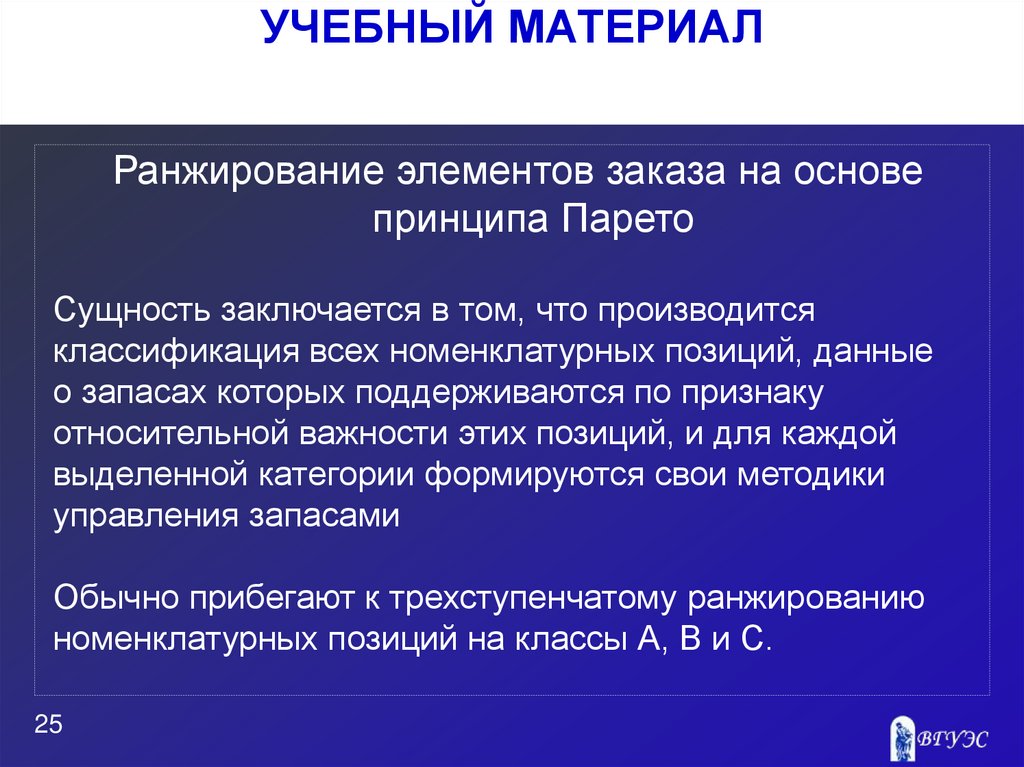 УЧЕБНЫЙ МАТЕРИАЛ

Ранжирование элементов заказа на основе принципа Парето

Сущность заключается в том, что производится классификация всех номенклатурных позиций, данные о запасах которых поддерживаются по признаку относительной важности этих позиций, и для каждой выделенной категории формируются свои методики управления запасами

Обычно прибегают к трехступенчатому ранжированию номенклатурных позиций на классы А, В и С.

25

ВГУЭС